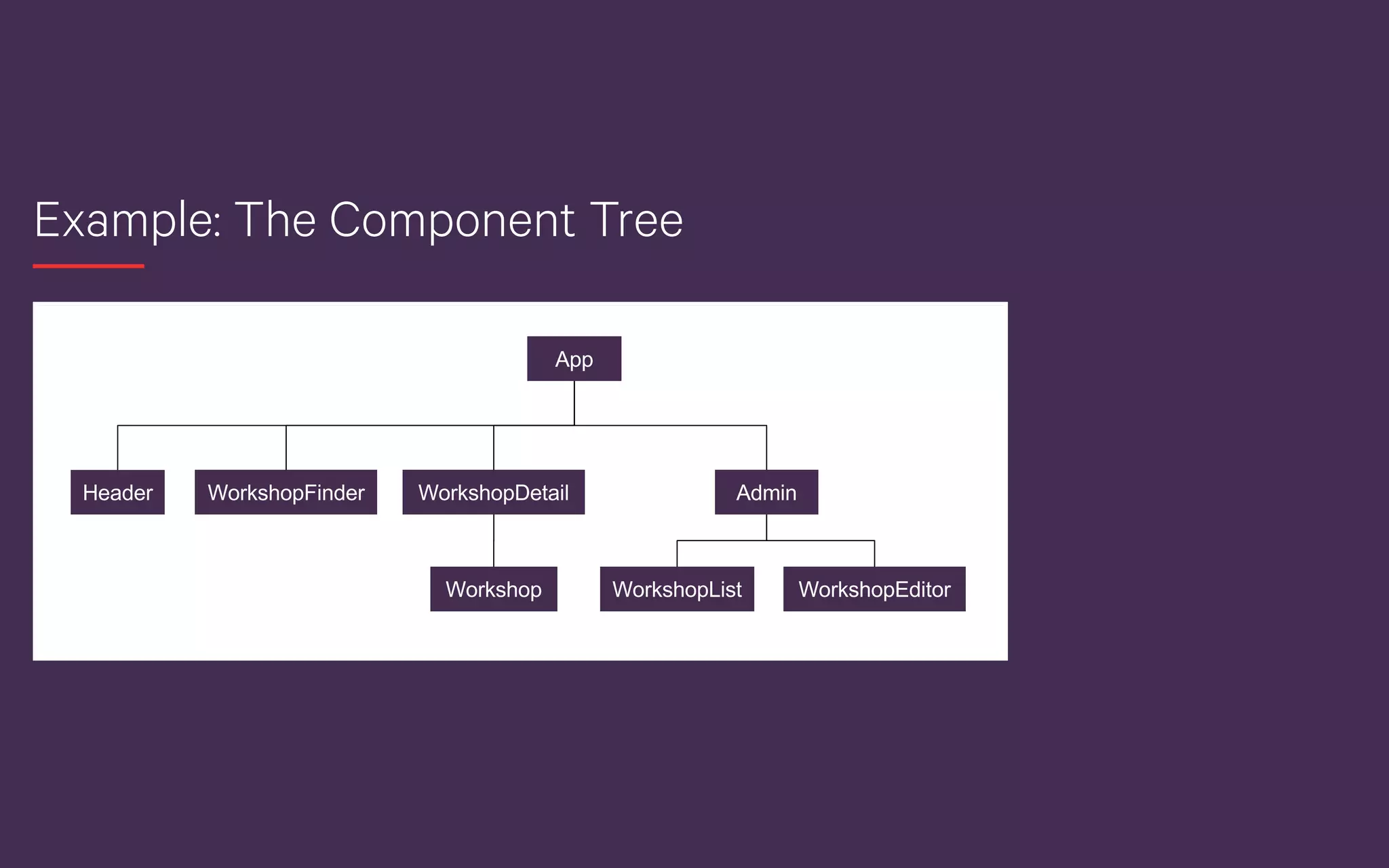 Example: The Component Tree

App

Header

WorkshopFinder

WorkshopDetail

Admin

Workshop

WorkshopList

WorkshopEditor